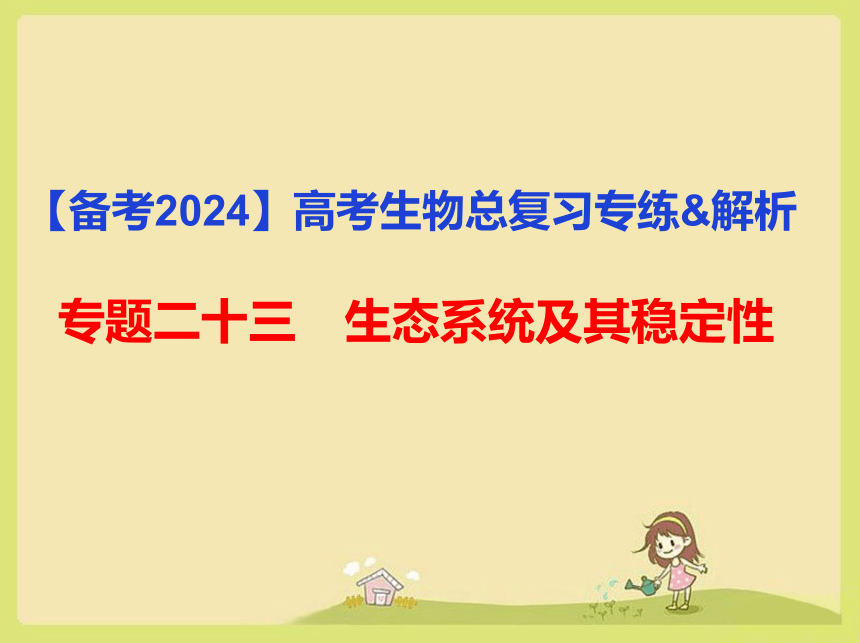 【备考2024】高考生物总复习专练&解析

专题二十三　生态系统及其稳定性